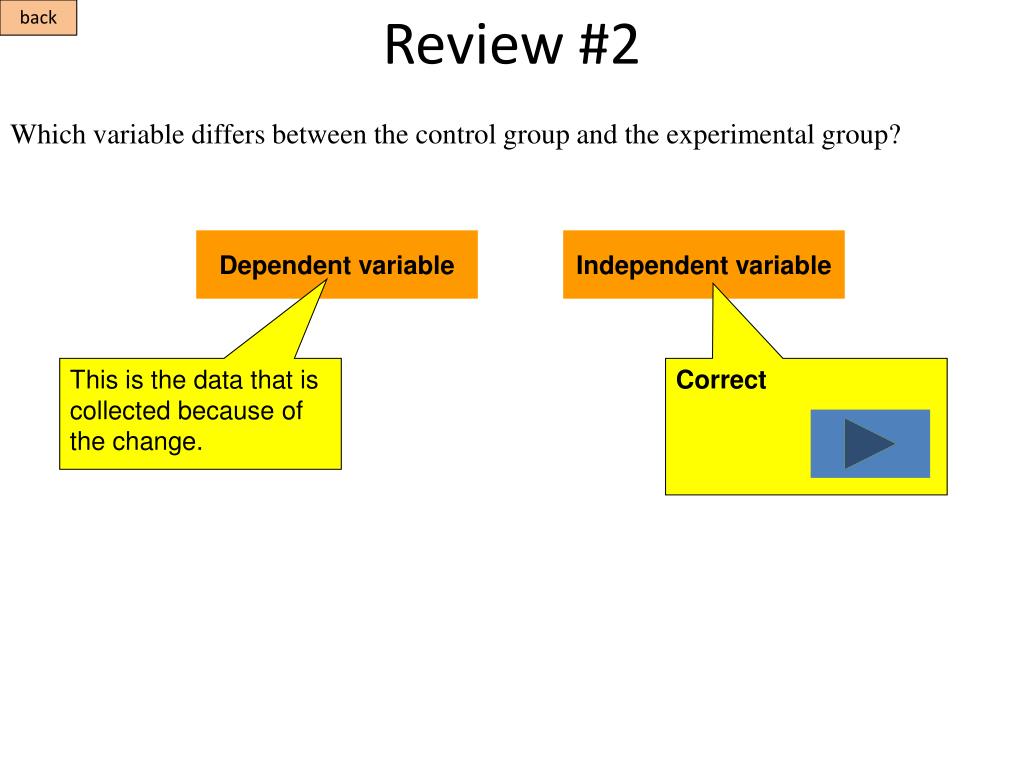 back

Review #2

Which variable differs between the control group and the experimental group?

Dependent variable

Independent variable

This is the data that is collected because of the change.

Correct